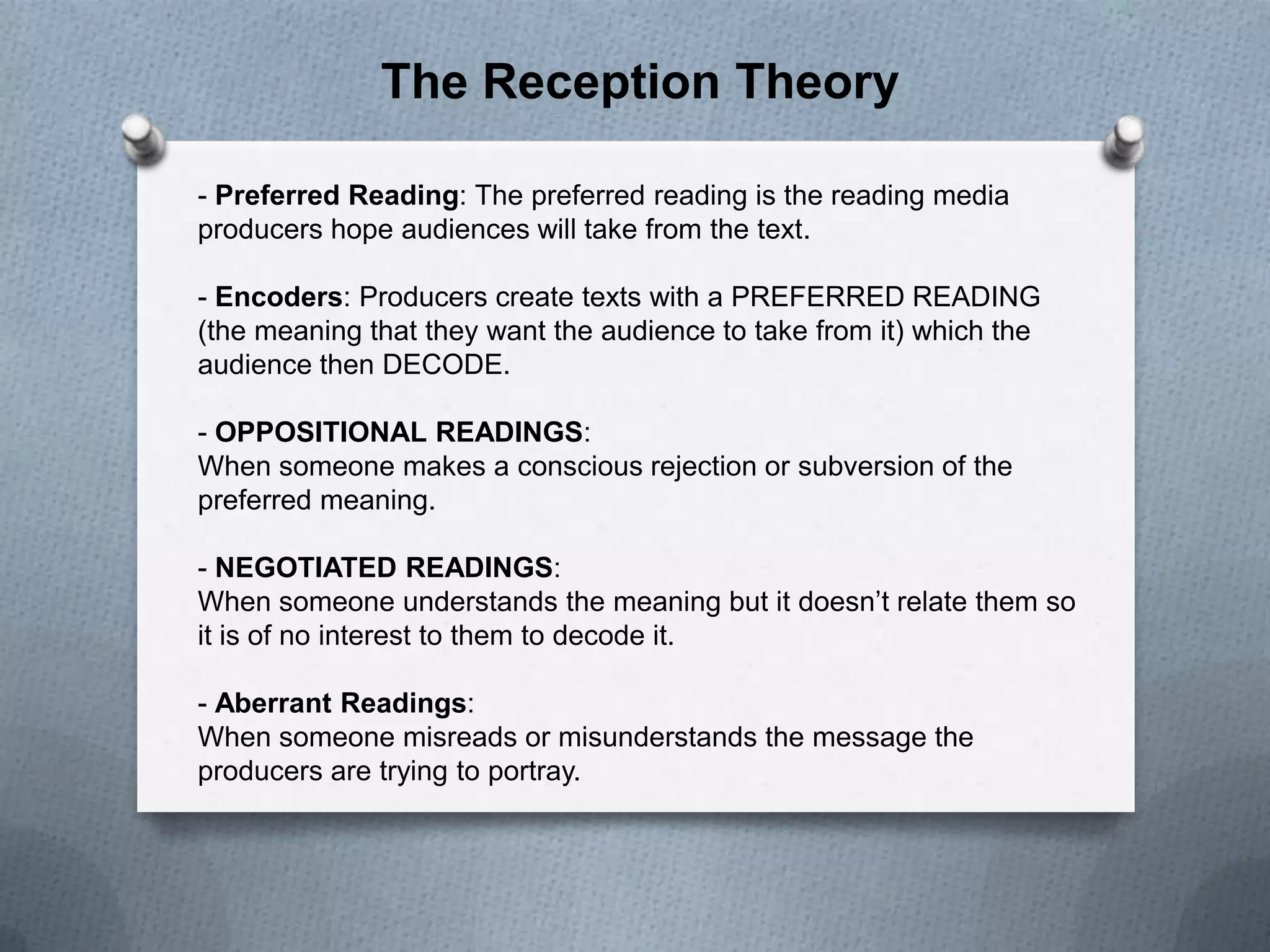 The Reception Theory

- Preferred Reading: The preferred reading is the reading media producers hope audiences will take from the text.

- Encoders: Producers create texts with a PREFERRED READING (the meaning that they want the audience to take from it) which the audience then DECODE.

- OPPOSITIONAL READINGS:
When someone makes a conscious rejection or subversion of the preferred meaning.

- NEGOTIATED READINGS:
When someone understands the meaning but it doesn’t relate them so it is of no interest to them to decode it.

- Aberrant Readings:
When someone misreads or misunderstands the message the producers are trying to portray.